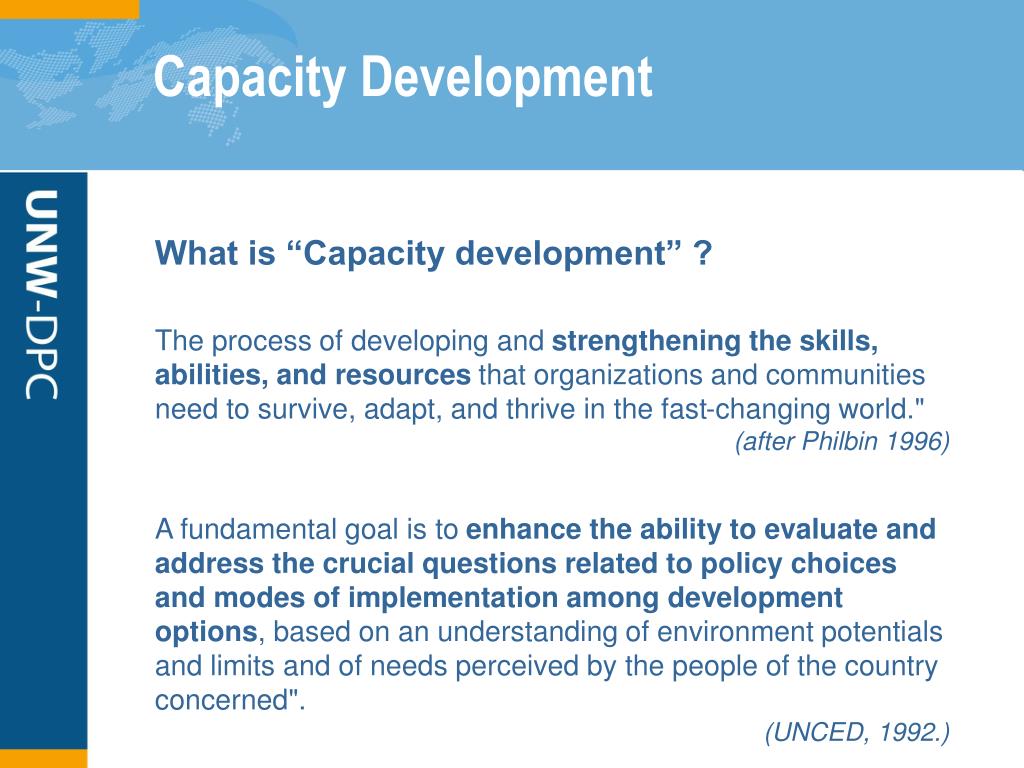 Capacity Development

UNW-DPC

What is “Capacity development” ?

The process of developing and strengthening the skills, abilities, and resources that organizations and communities need to survive, adapt, and thrive in the fast-changing world."
(after Philbin 1996)

A fundamental goal is to enhance the ability to evaluate and address the crucial questions related to policy choices and modes of implementation among development options, based on an understanding of environment potentials and limits and of needs perceived by the people of the country concerned".
(UNCED, 1992.)